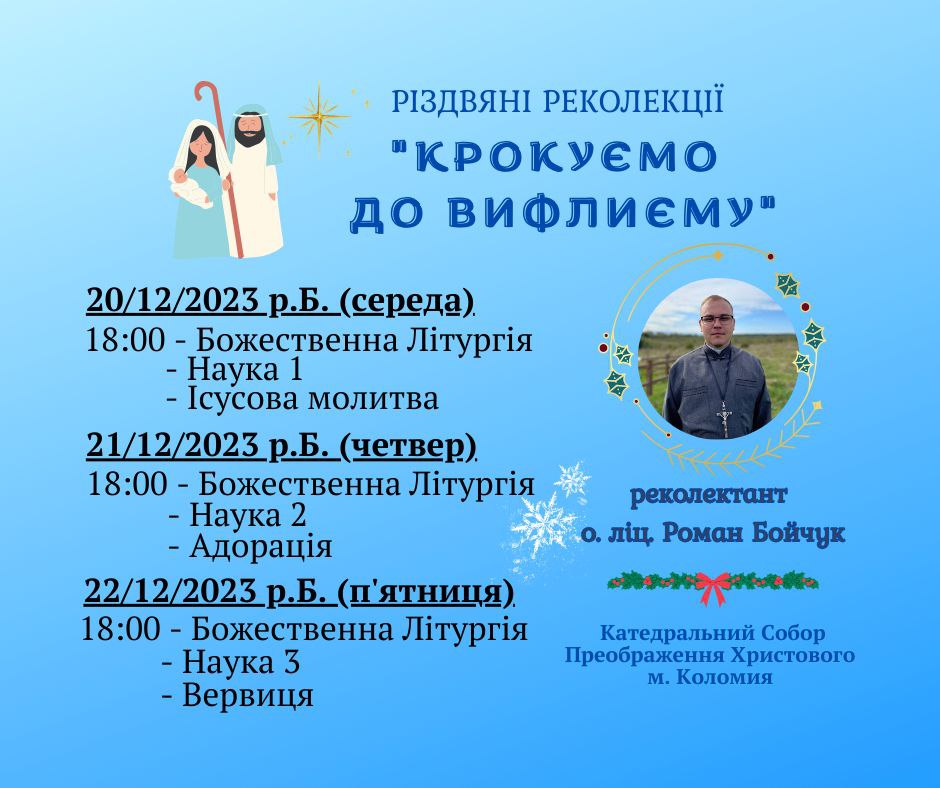 РІЗДВЯНІ РЕКОЛЕКЦІЇ

"КРОКУЄМО ДО ВИФЛИЄМУ"

20/12/2023 р.Б. (середа)
18:00 - Божественна Літургія
- Наука 1
- Ісусова молитва

21/12/2023 р.Б. (четвер)
18:00 - Божественна Літургія
- Наука 2
- Адорація

22/12/2023 р.Б. (п'ятниця)
18:00 - Божественна Літургія
- Наука 3
- Вервиця

реколектант
о. ліц. Роман Бойчук

Катедральний Собор
Преображення Христового
м. Коломия